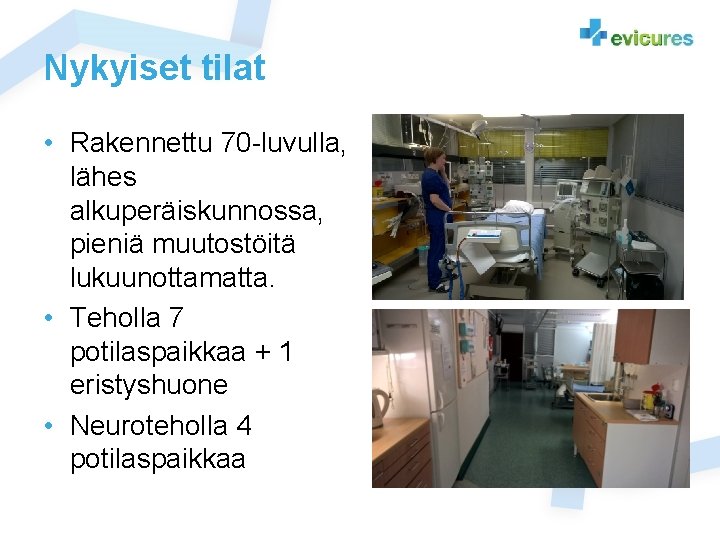 evicures

Nykyiset tilat

• Rakennettu 70-luvulla, lähes alkuperäiskunnossa, pieniä muutostöitä lukuunottamatta.
• Teholla 7 potilaspaikkaa + 1 eristyshuone
• Neuroteholla 4 potilaspaikkaa